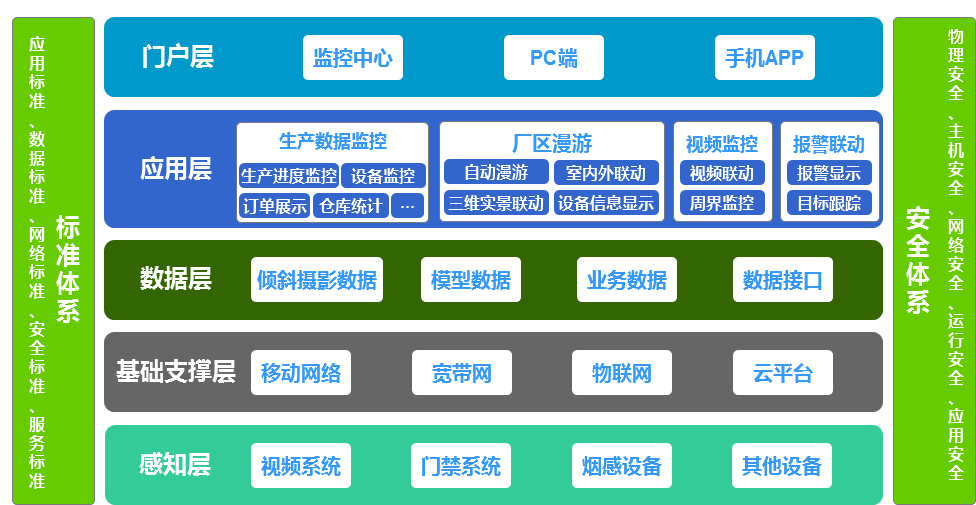 应用标准、数据标准、网络标准、安全标准、服务标准

标准体系

门户层
监控中心
PC端
手机APP

应用层
生产数据监控
生产进度监控
设备监控
订单展示
仓库统计
...
厂区漫游
自动漫游
室内外联动
三维实景联动
设备信息显示
视频监控
视频联动
周界监控
报警联动
报警显示
目标跟踪

数据层
倾斜摄影数据
模型数据
业务数据
数据接口

基础支撑层
移动网络
宽带网
物联网
云平台

感知层
视频系统
门禁系统
烟感设备
其他设备

安全体系

物理安全、主机安全、网络安全、运行安全、应用安全